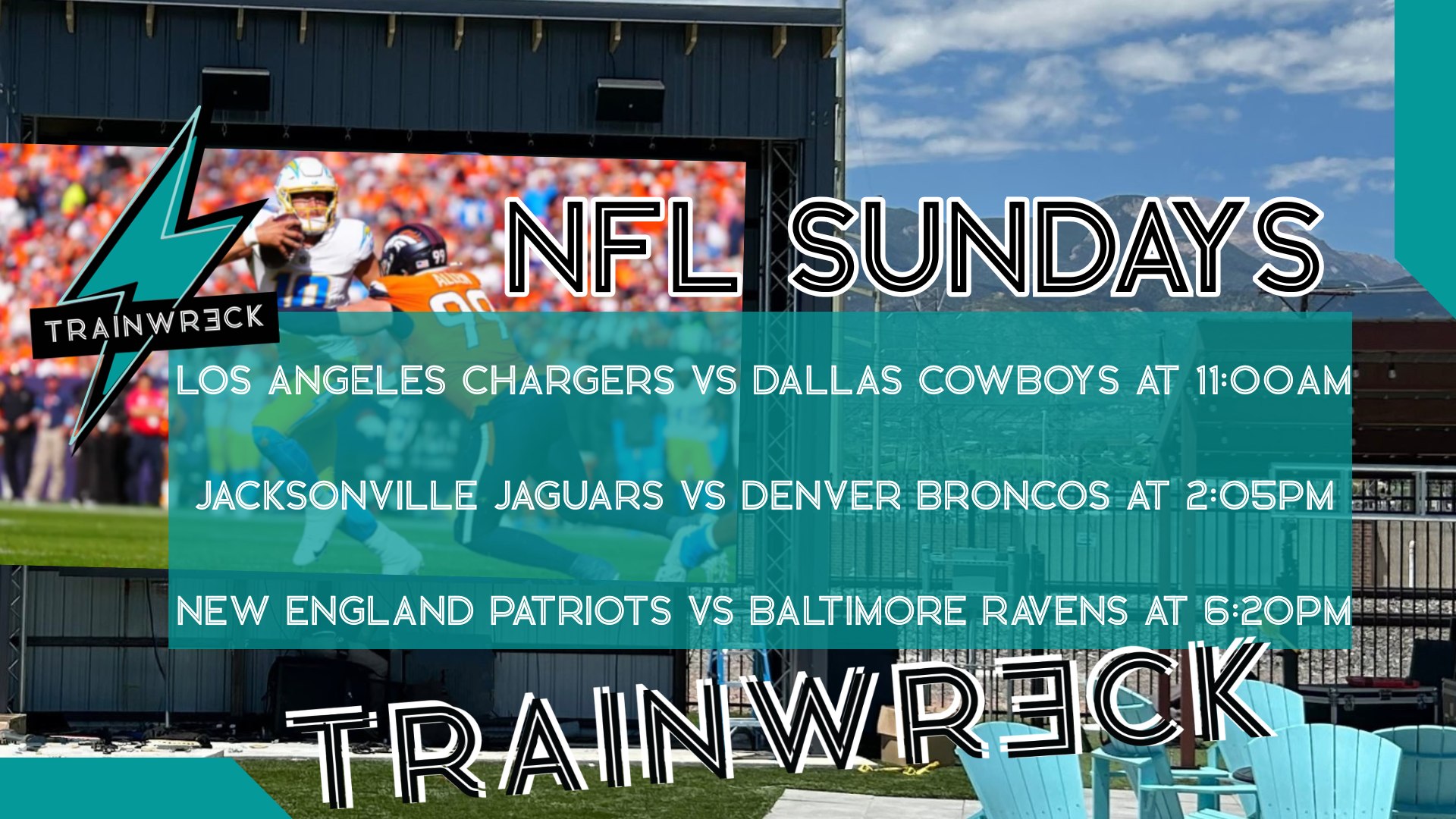 TRAINWRƎCK

NFL SUNDAYS

LOS ANGELES CHARGERS VS DALLAS COWBOYS AT 11:00AM

JACKSONVILLE JAGUARS VS DENVER BRONCOS AT 2:05PM

NEW ENGLAND PATRIOTS VS BALTIMORE RAVENS AT 6:20PM

TRAINWRƎCK